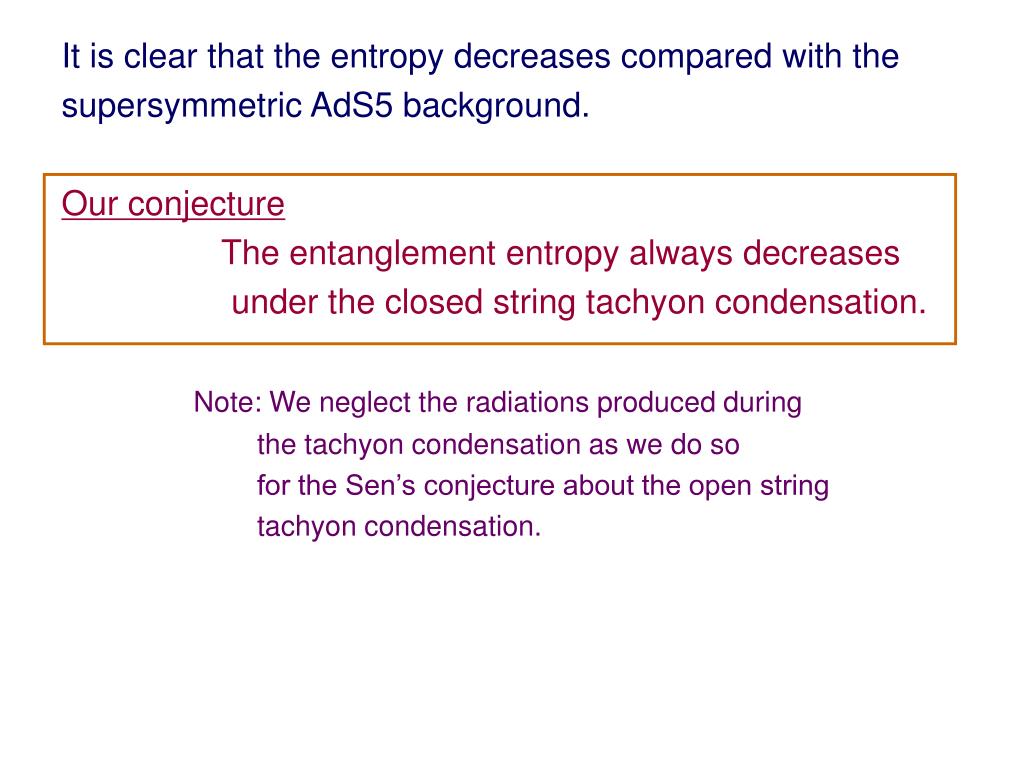 It is clear that the entropy decreases compared with the supersymmetric AdS5 background.

Our conjecture

The entanglement entropy always decreases under the closed string tachyon condensation.

Note: We neglect the radiations produced during the tachyon condensation as we do so for the Sen’s conjecture about the open string tachyon condensation.